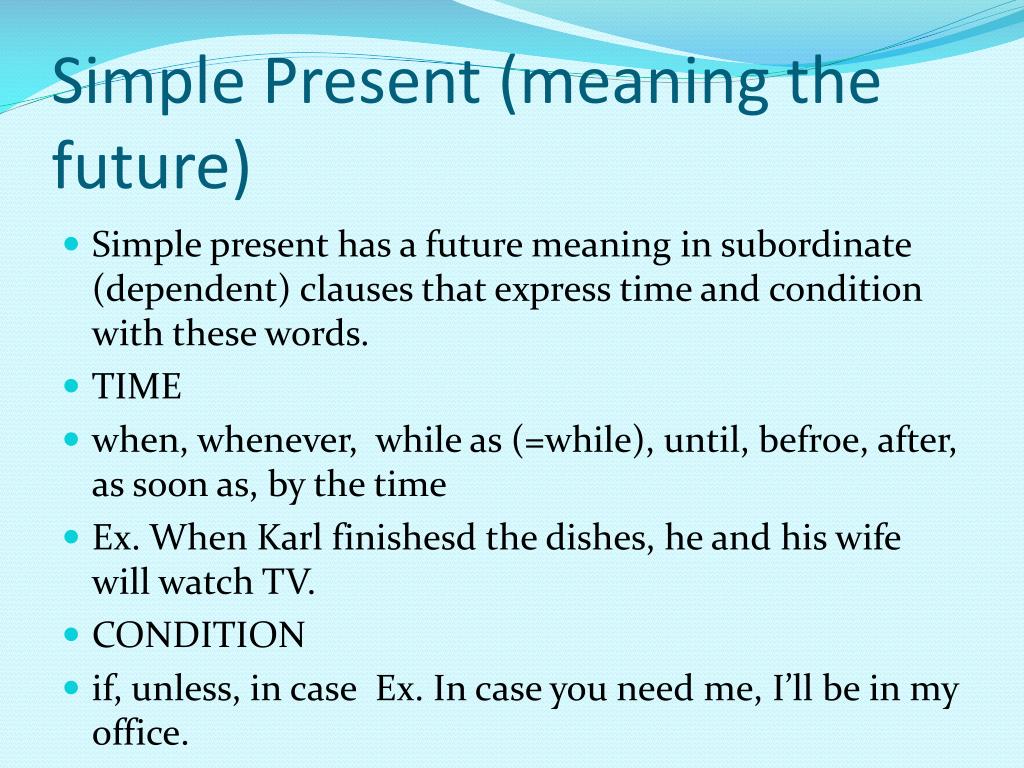 Simple Present (meaning the future)

Simple present has a future meaning in subordinate (dependent) clauses that express time and condition with these words.

TIME

when, whenever, while as (=while), until, befroe, after, as soon as, by the time

Ex. When Karl finishesd the dishes, he and his wife will watch TV.

CONDITION

if, unless, in case Ex. In case you need me, I'll be in my office.